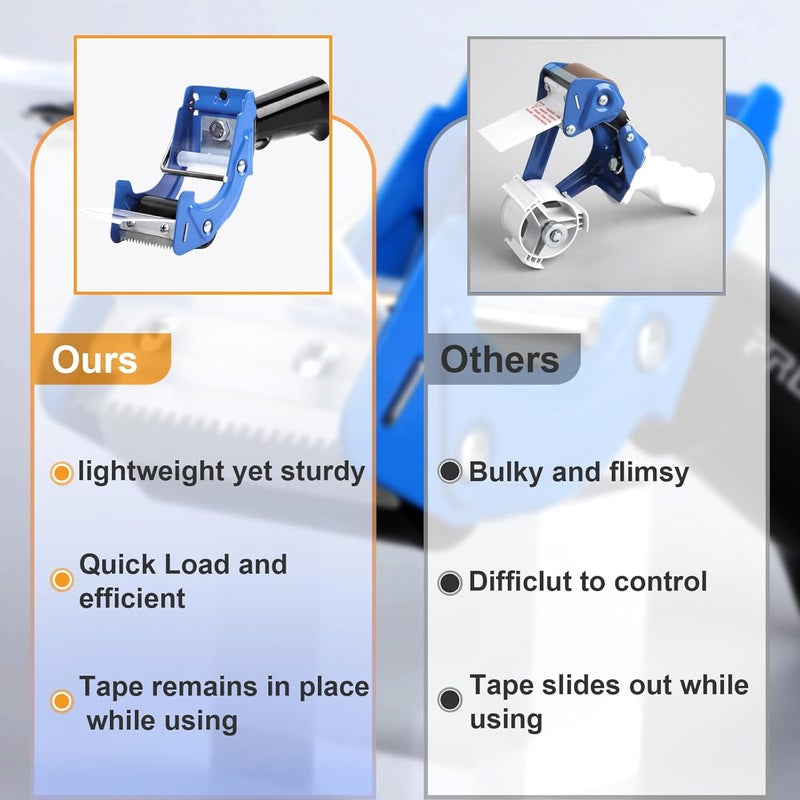 Ours

lightweight yet sturdy

Quick Load and efficient

Tape remains in place while using

Others

Bulky and flimsy

Difficlut to control

Tape slides out while using